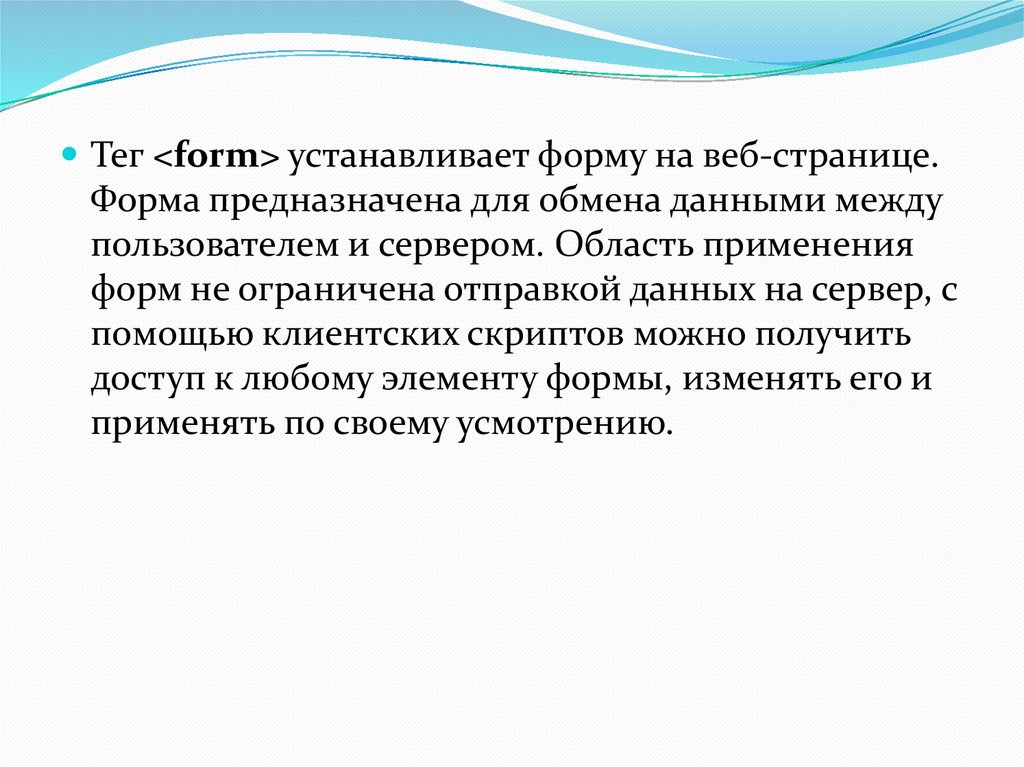 Тег <form> устанавливает форму на веб-странице. Форма предназначена для обмена данными между пользователем и сервером. Область применения форм не ограничена отправкой данных на сервер, с помощью клиентских скриптов можно получить доступ к любому элементу формы, изменять его и применять по своему усмотрению.